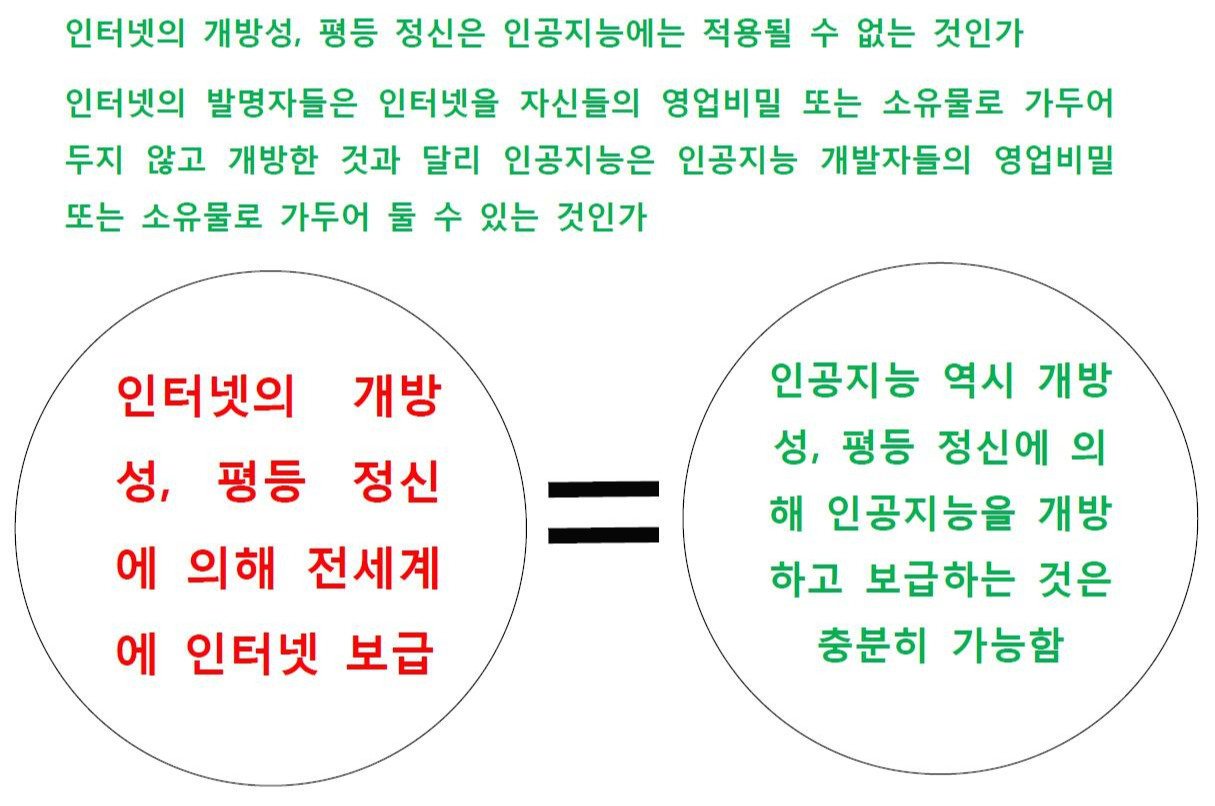 인터넷의 개방성, 평등 정신은 인공지능에는 적용될 수 없는 것인가

인터넷의 발명자들은 인터넷을 자신들의 영업비밀 또는 소유물로 가두어 두지 않고 개방한 것과 달리 인공지능은 인공지능 개발자들의 영업비밀 또는 소유물로 가두어 둘 수 있는 것인가

인터넷의 개방성, 평등 정신에 의해 전세계에 인터넷 보급

=

인공지능 역시 개방성, 평등 정신에 의해 인공지능을 개방하고 보급하는 것은 충분히 가능함